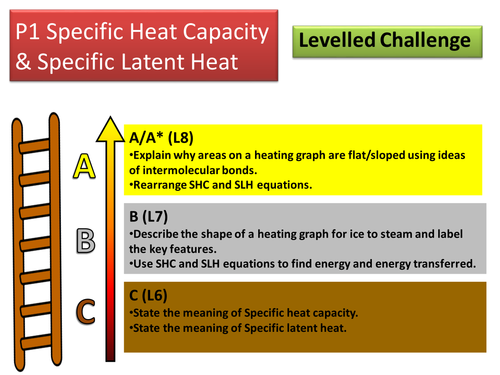 P1 Specific Heat Capacity & Specific Latent Heat

Levelled Challenge

A

B

C

A/A* (L8)
•Explain why areas on a heating graph are flat/sloped using ideas of intermolecular bonds.
•Rearrange SHC and SLH equations.

B (L7)
•Describe the shape of a heating graph for ice to steam and label the key features.
•Use SHC and SLH equations to find energy and energy transferred.

C (L6)
•State the meaning of Specific heat capacity.
•State the meaning of Specific latent heat.